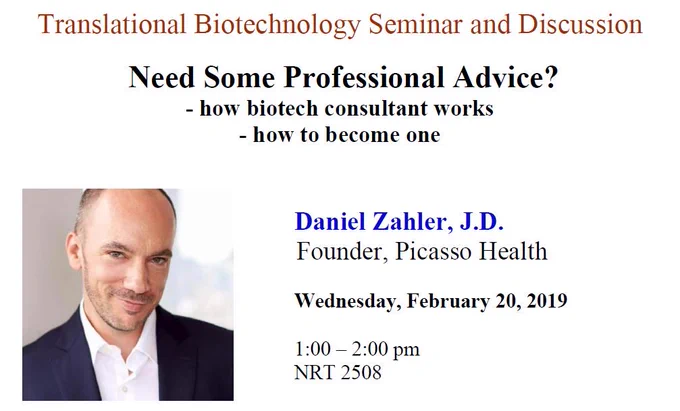 Translational Biotechnology Seminar and Discussion

Need Some Professional Advice?
- how biotech consultant works
- how to become one

Daniel Zahler, J.D.
Founder, Picasso Health

Wednesday, February 20, 2019

1:00 – 2:00 pm
NRT 2508